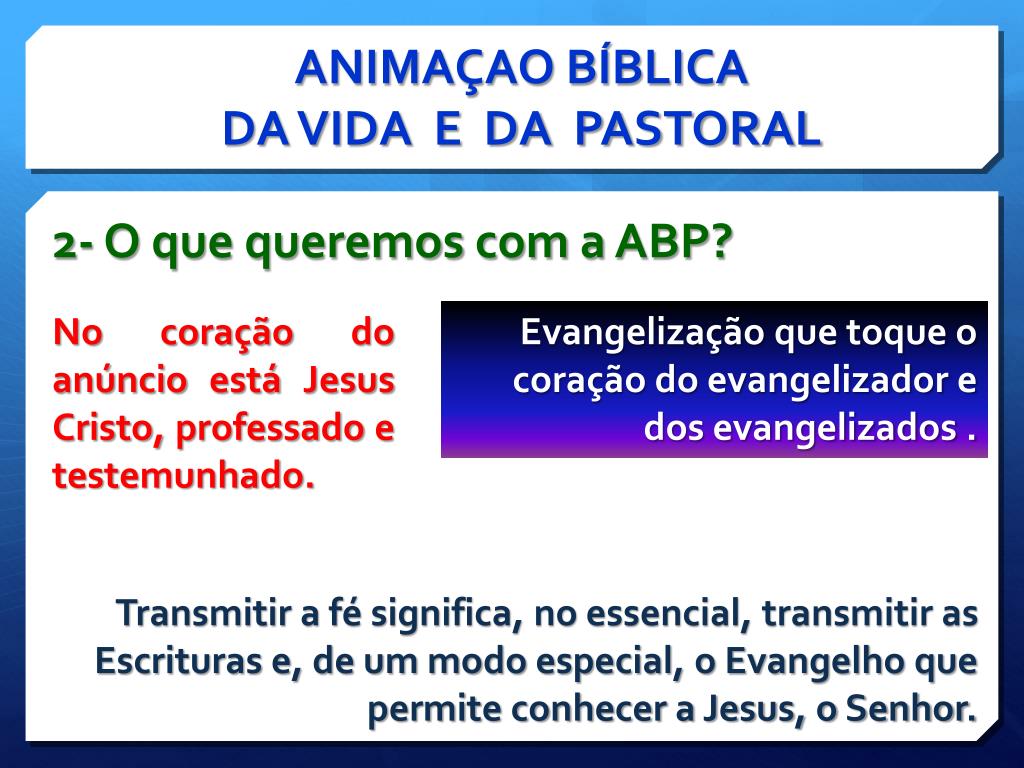 ANIMAÇAO BÍBLICA
DA VIDA E DA PASTORAL

2- O que queremos com a ABP?

No coração do anúncio está Jesus Cristo, professado e testemunhado.

Evangelização que toque o coração do evangelizador e dos evangelizados .

Transmitir a fé significa, no essencial, transmitir as Escrituras e, de um modo especial, o Evangelho que permite conhecer a Jesus, o Senhor.